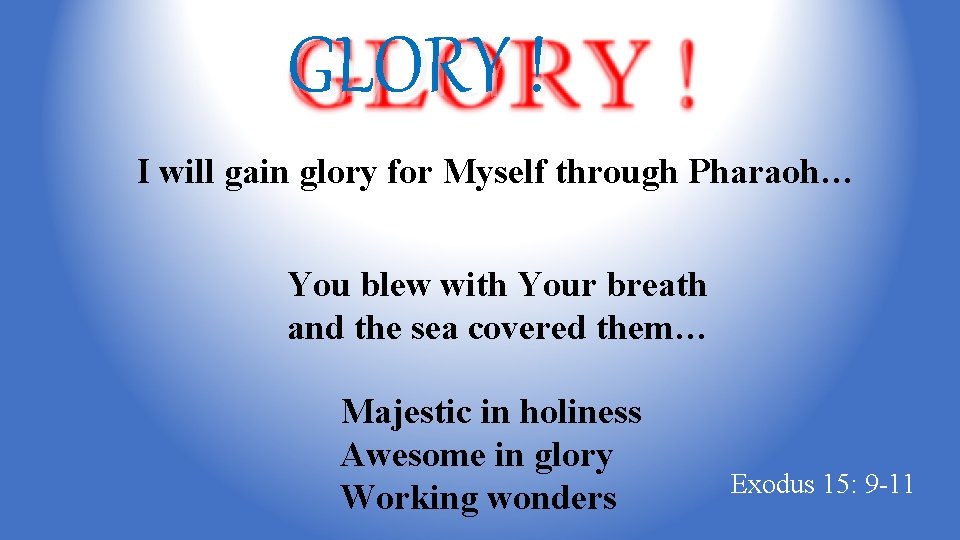 GLORY !
GLORY !

I will gain glory for Myself through Pharaoh…

You blew with Your breath
and the sea covered them…

Majestic in holiness
Awesome in glory
Working wonders

Exodus 15: 9-11